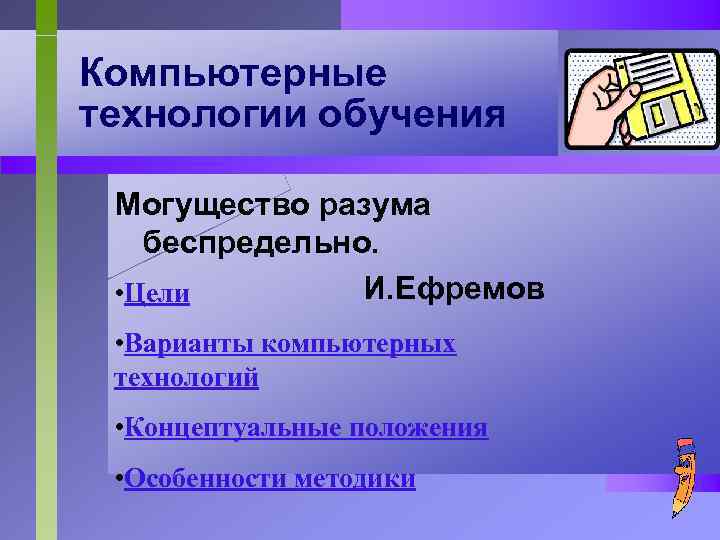 Компьютерные технологии обучения

Могущество разума беспредельно.

И.Ефремов

•Цели

•Варианты компьютерных технологий

•Концептуальные положения

•Особенности методики